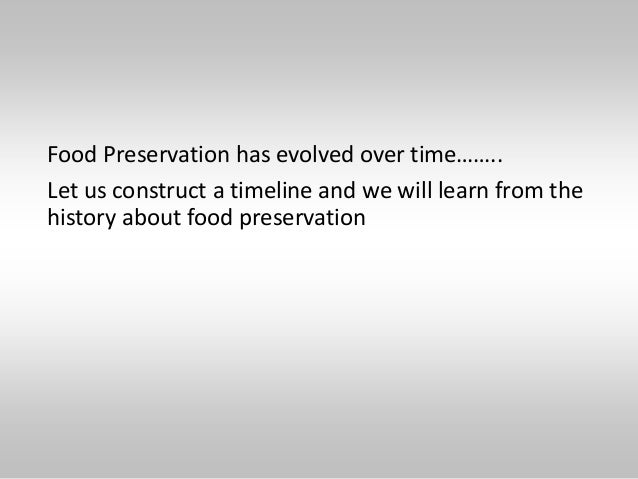 Food Preservation has evolved over time……..

Let us construct a timeline and we will learn from the history about food preservation